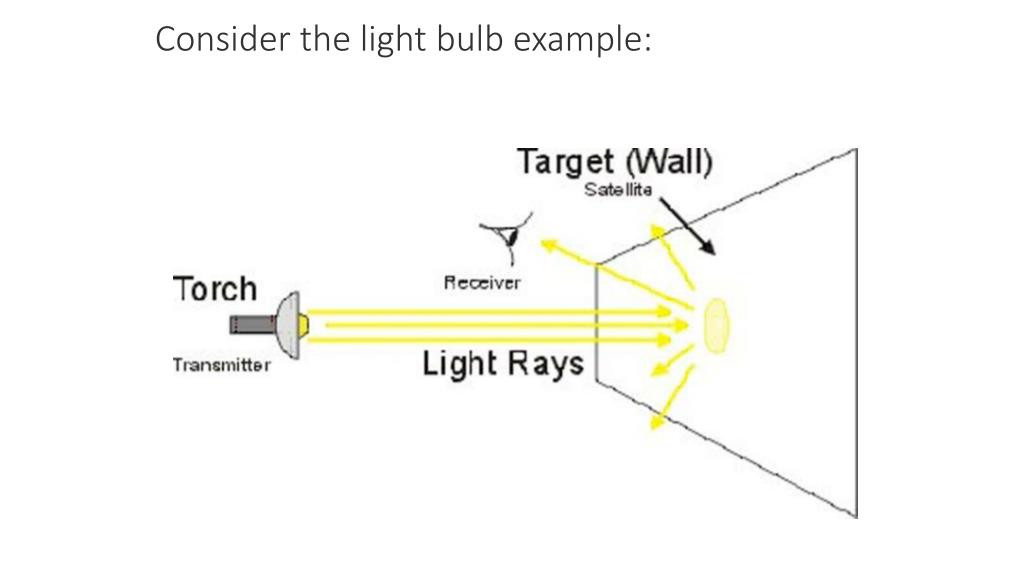 Consider the light bulb example:

Target (Wall)
Satellite

Receiver

Torch

Transmitter

Light Rays